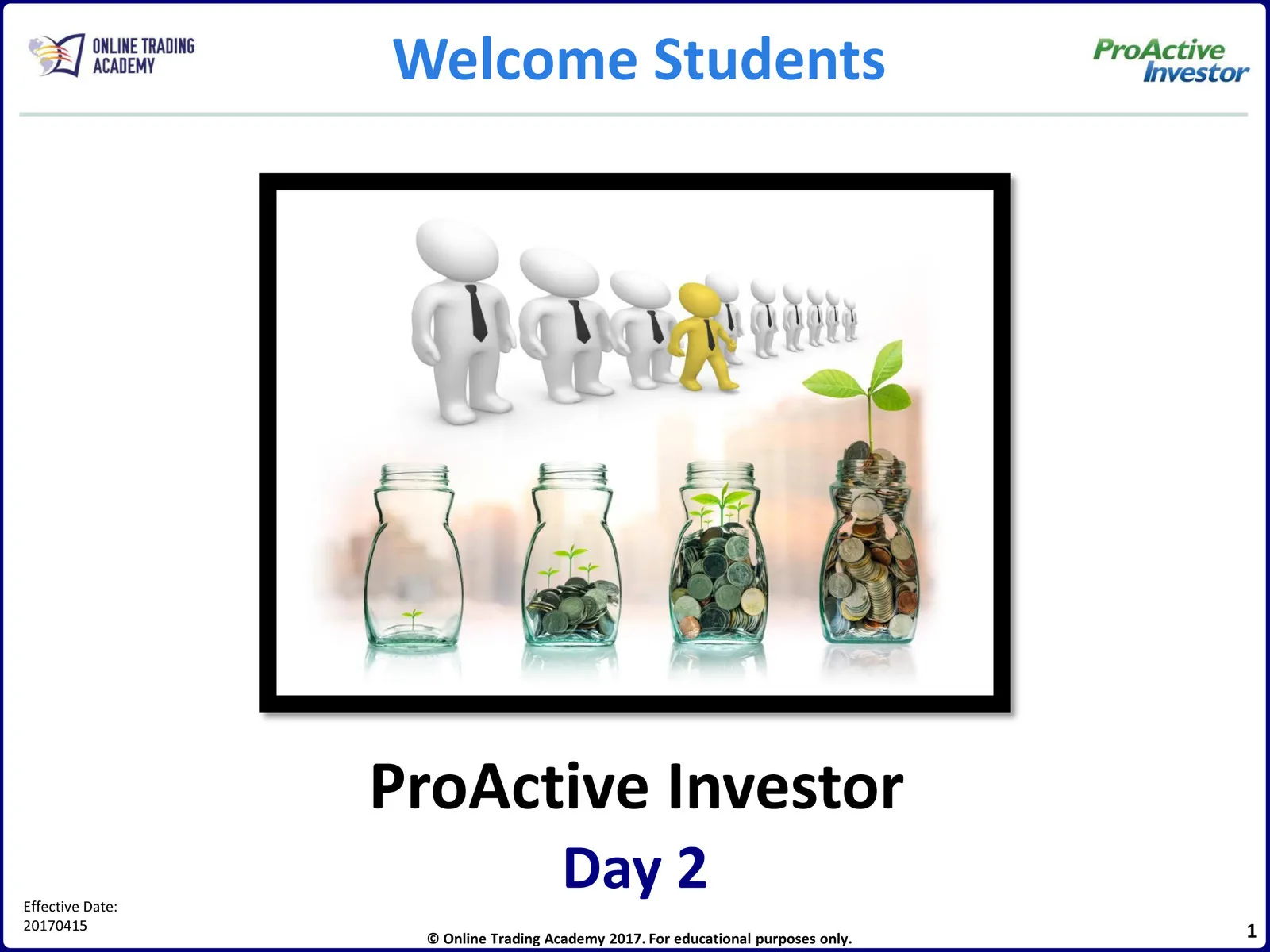 ONLINE TRADING ACADEMY

Welcome Students

ProActive Investor

ProActive Investor

Day 2

Effective Date: 20170415

© Online Trading Academy 2017. For educational purposes only.

1